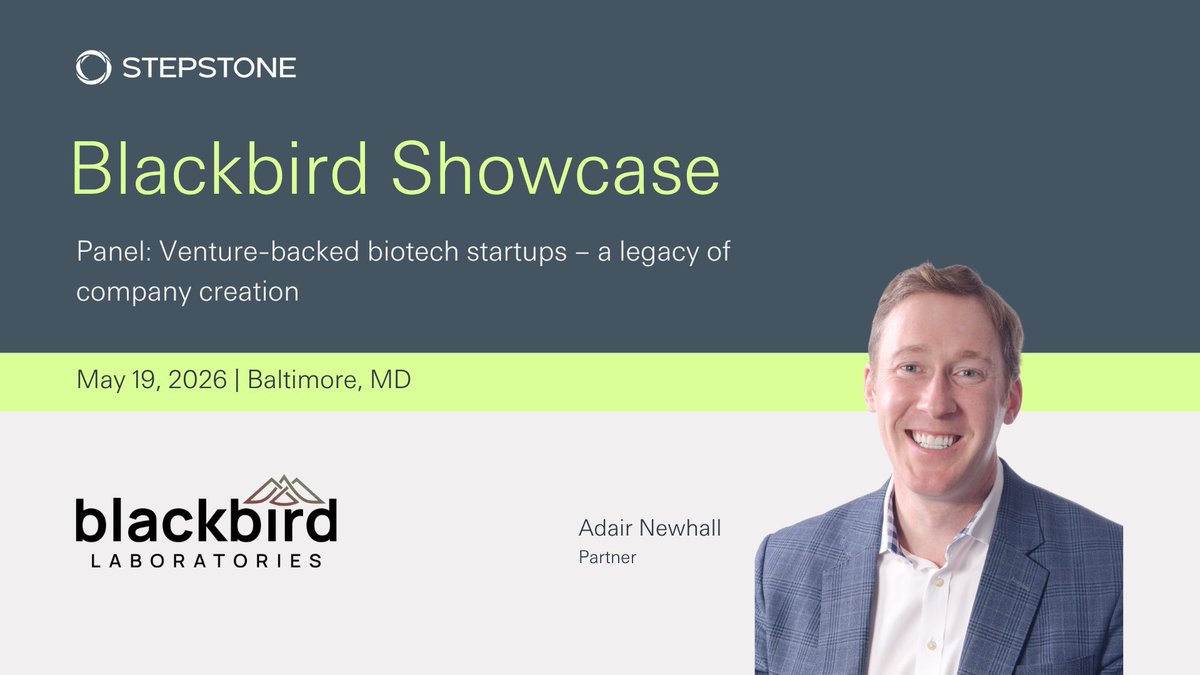 STEPSTONE

Blackbird Showcase

Panel: Venture-backed biotech startups – a legacy of company creation

May 19, 2026 | Baltimore, MD

blackbird
LABORATORIES

Adair Newhall
Partner